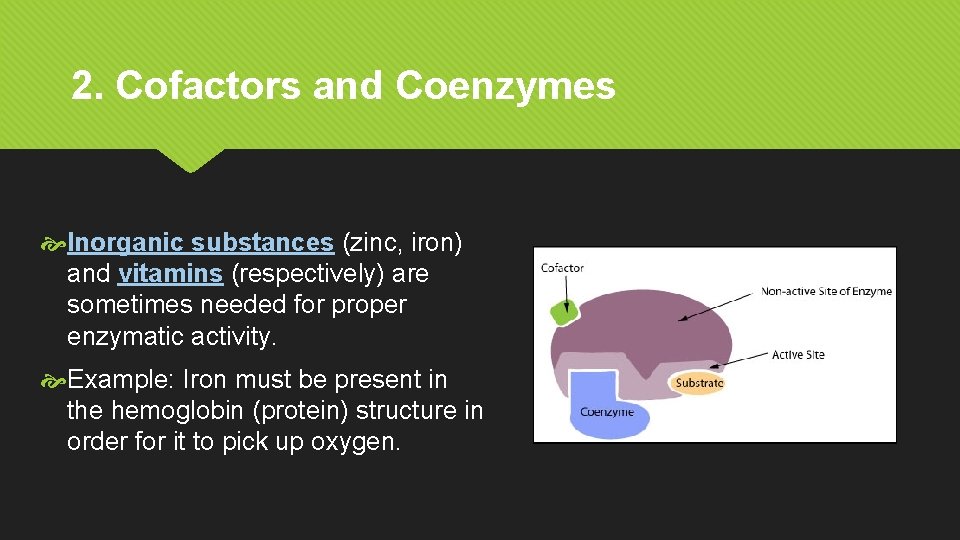 2. Cofactors and Coenzymes

Inorganic substances (zinc, iron) and vitamins (respectively) are sometimes needed for proper enzymatic activity.

Example: Iron must be present in the hemoglobin (protein) structure in order for it to pick up oxygen.

Cofactor
Non-active Site of Enzyme
Active Site
Substrate
Coenzyme